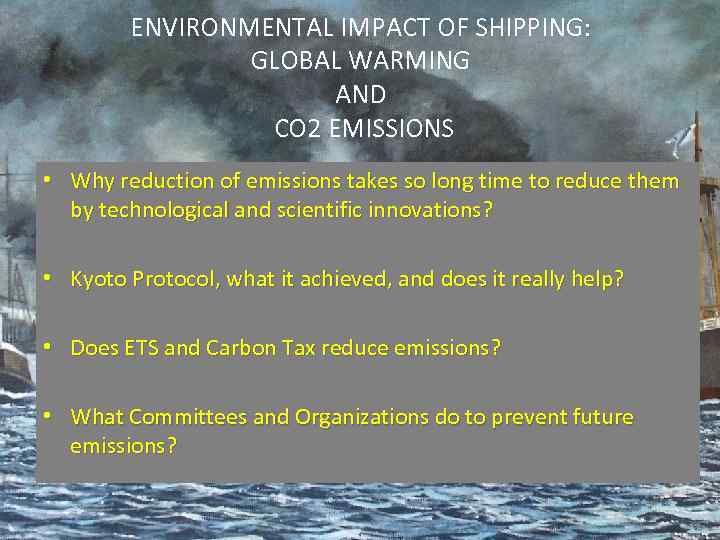 ENVIRONMENTAL IMPACT OF SHIPPING:
GLOBAL WARMING
AND
CO2 EMISSIONS

• Why reduction of emissions takes so long time to reduce them by technological and scientific innovations?

• Kyoto Protocol, what it achieved, and does it really help?

• Does ETS and Carbon Tax reduce emissions?

• What Committees and Organizations do to prevent future emissions?